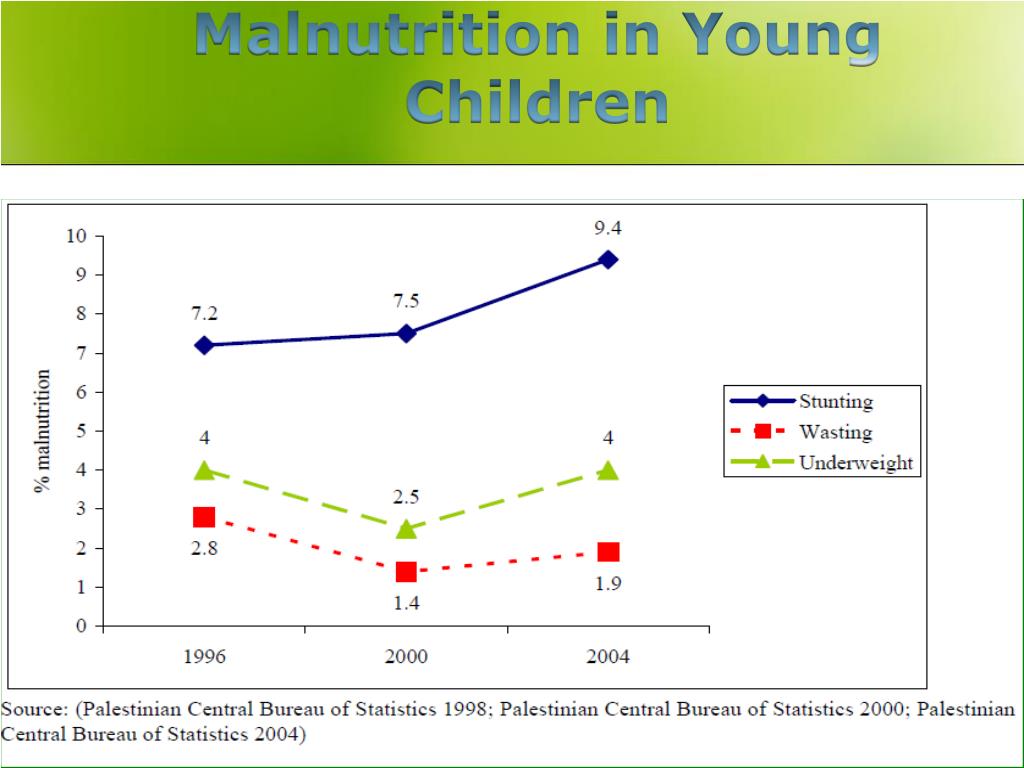 Malnutrition in Young Children

% malnutrition

10
9
8
7
6
5
4
3
2
1
0

7.2
7.5
9.4
4
2.5
4
2.8
1.4
1.9

1996
2000
2004

Stunting
Wasting
Underweight

Source: (Palestinian Central Bureau of Statistics 1998; Palestinian Central Bureau of Statistics 2000; Palestinian Central Bureau of Statistics 2004)